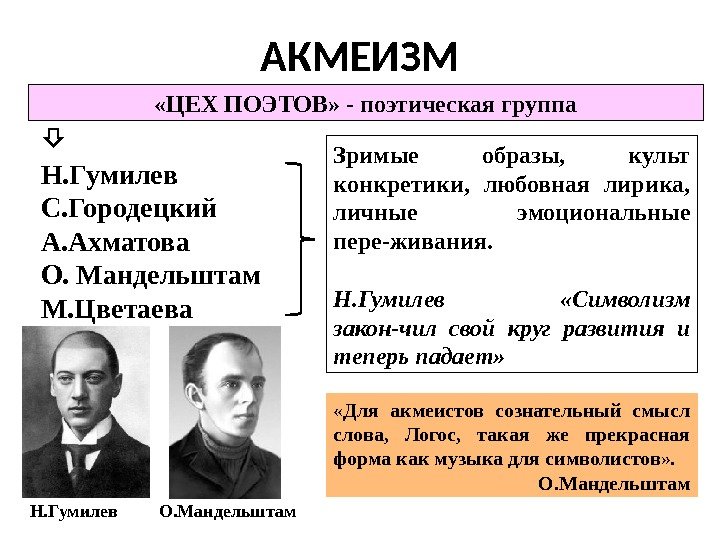 АКМЕИЗМ

«ЦЕХ ПОЭТОВ» - поэтическая группа

Н.Гумилев
С.Городецкий
А.Ахматова
О. Мандельштам
М.Цветаева

Зримые образы, культ конкретики, любовная лирика, личные эмоциональные пере-живания.

Н.Гумилев «Символизм закон-чил свой круг развития и теперь падает»

«Для акмеистов сознательный смысл слова, Логос, такая же прекрасная форма как музыка для символистов».
О.Мандельштам

Н.Гумилев

О.Мандельштам